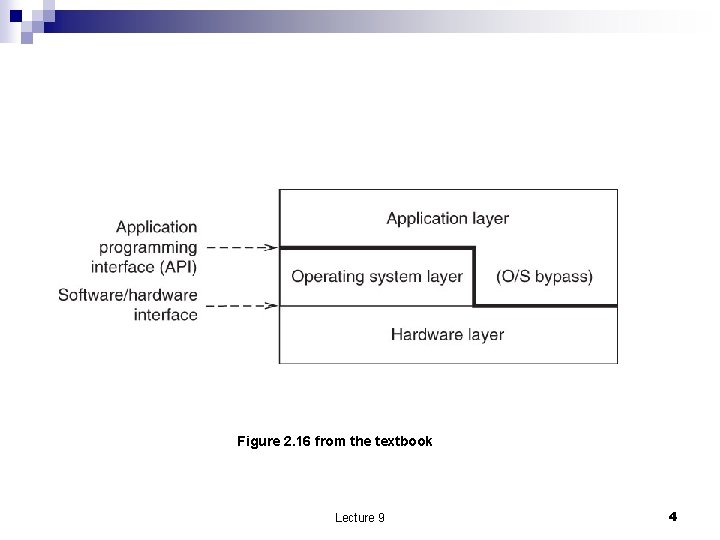 Application programming interface (API)

Software/hardware interface

Application layer

Operating system layer

(O/S bypass)

Hardware layer

Figure 2.16 from the textbook

Lecture 9

4